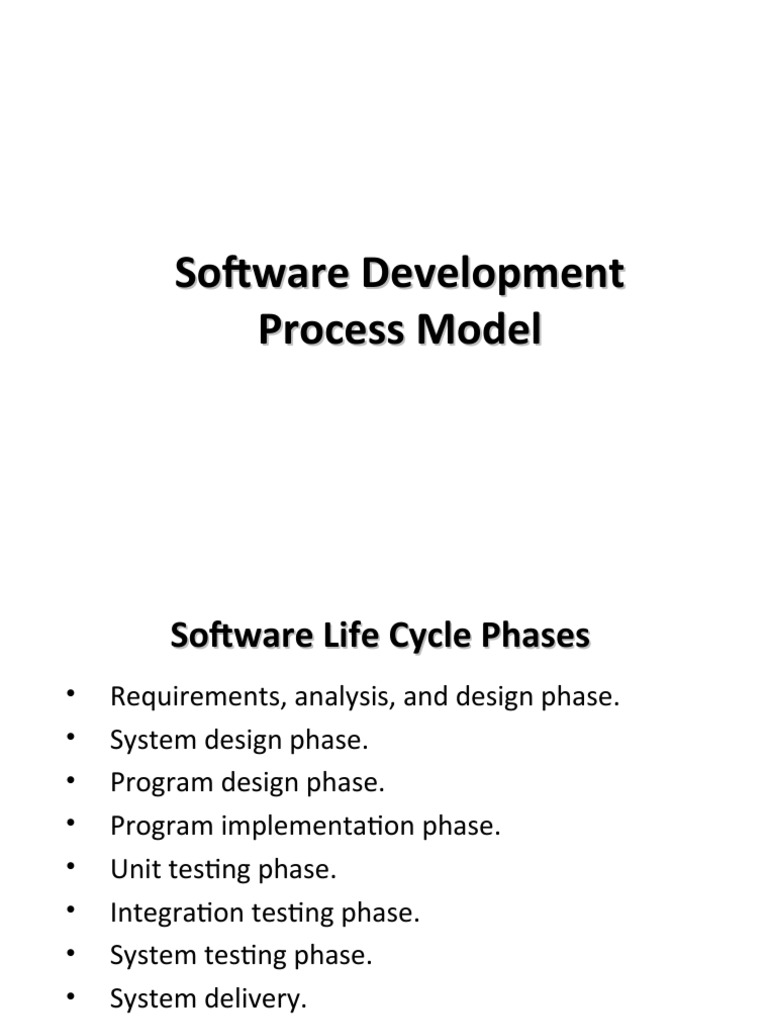 Software Development Process Model

Software Life Cycle Phases

• Requirements, analysis, and design phase.
• System design phase.
• Program design phase.
• Program implementation phase.
• Unit testing phase.
• Integration testing phase.
• System testing phase.
• System delivery.